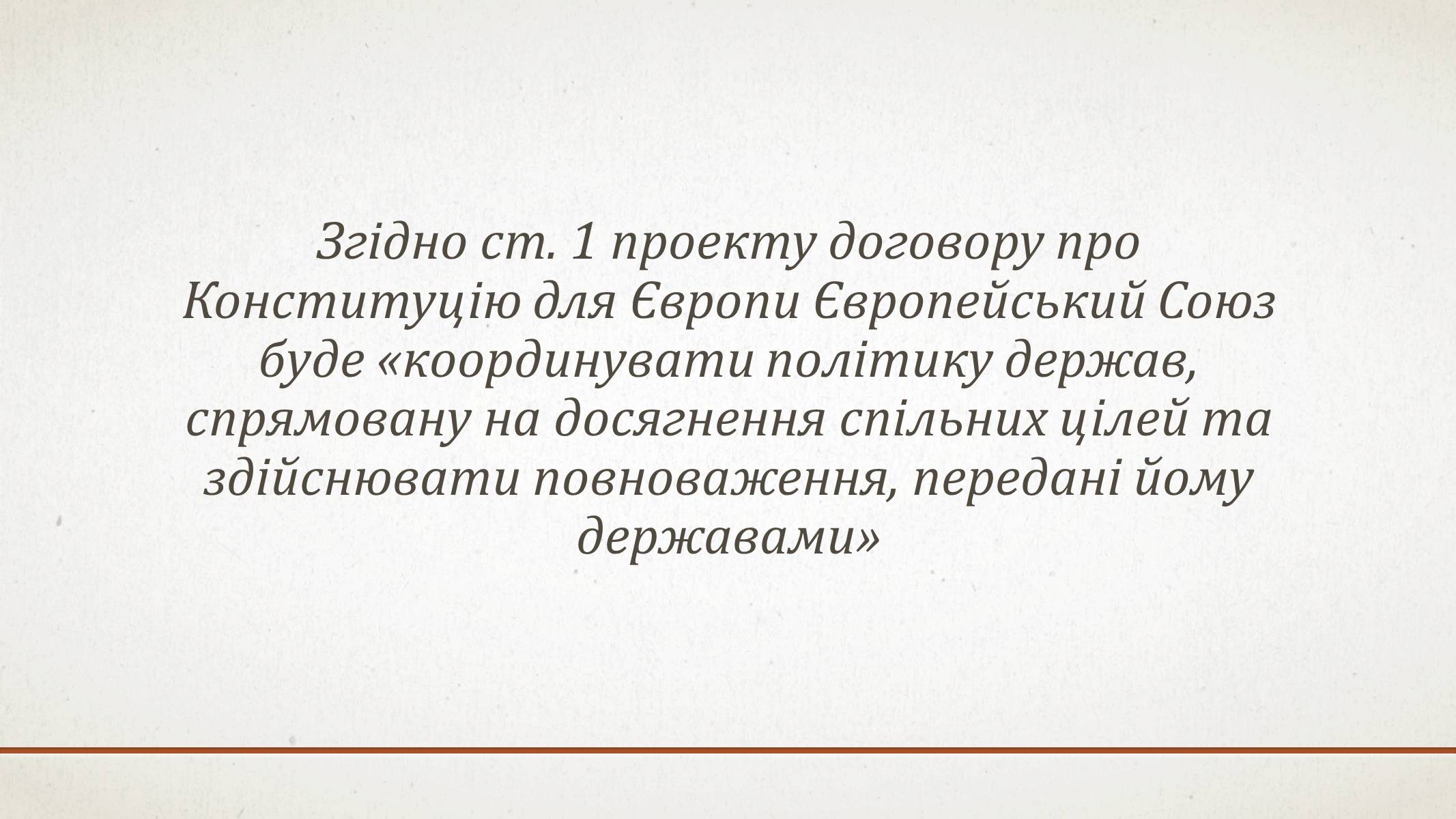 Згідно ст. 1 проекту договору про Конституцію для Європи Європейський Союз буде «координувати політику держав, спрямовану на досягнення спільних цілей та здійснювати повноваження, передані йому державами»